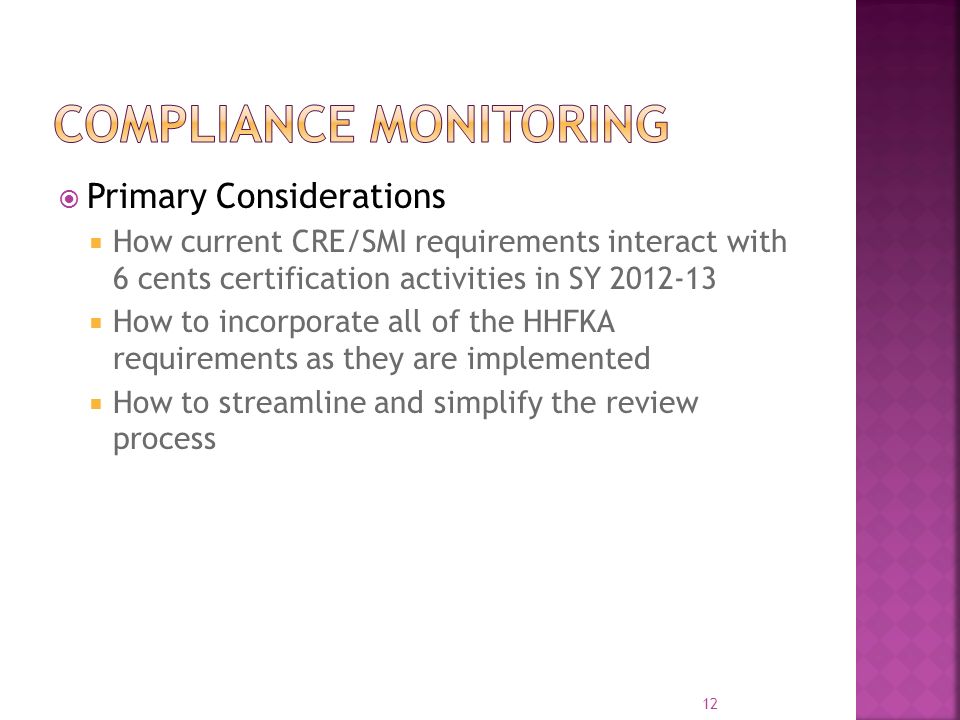 COMPLIANCE MONITORING

Primary Considerations

How current CRE/SMI requirements interact with 6 cents certification activities in SY 2012-13

How to incorporate all of the HHFKA requirements as they are implemented

How to streamline and simplify the review process

12